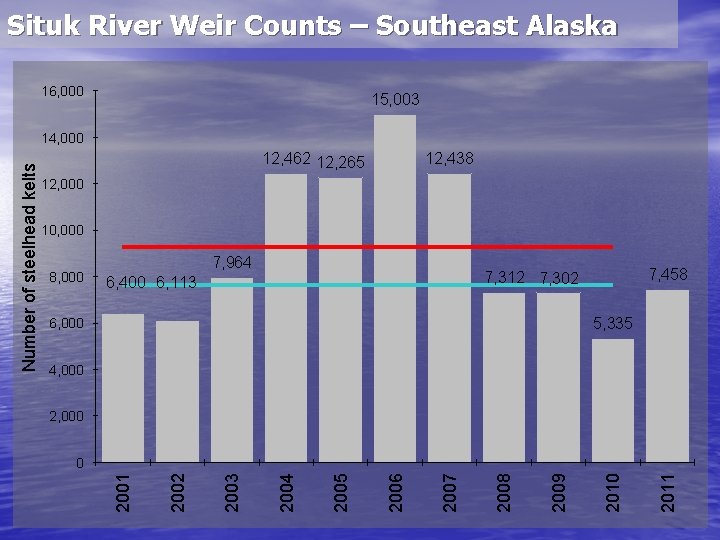 Situk River Weir Counts – Southeast Alaska

Number of steelhead kelts

16,000
14,000
12,000
10,000
8,000
6,000
4,000
2,000
0

6,400
6,113
7,964
12,462
12,265
15,003
12,438
7,312
7,302
5,335
7,458

2001
2002
2003
2004
2005
2006
2007
2008
2009
2010
2011